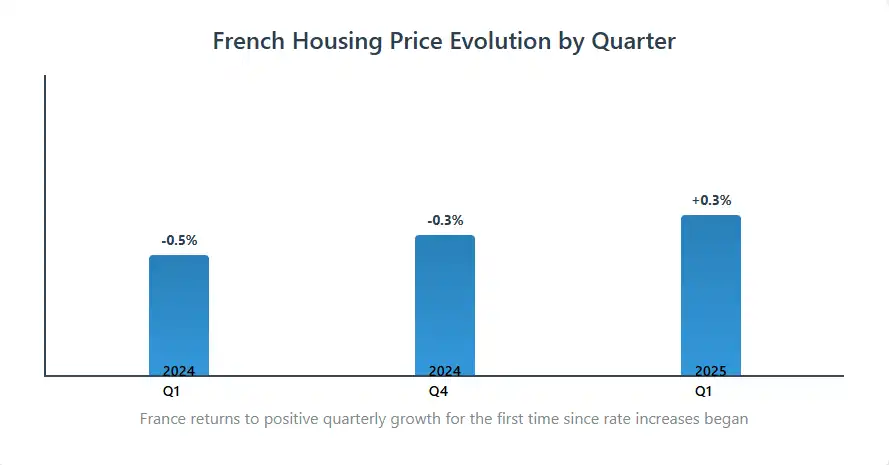 French Housing Price Evolution by Quarter

-0.5%

-0.3%

+0.3%

2024
Q1

2024
Q4

2025
Q1

France returns to positive quarterly growth for the first time since rate increases began